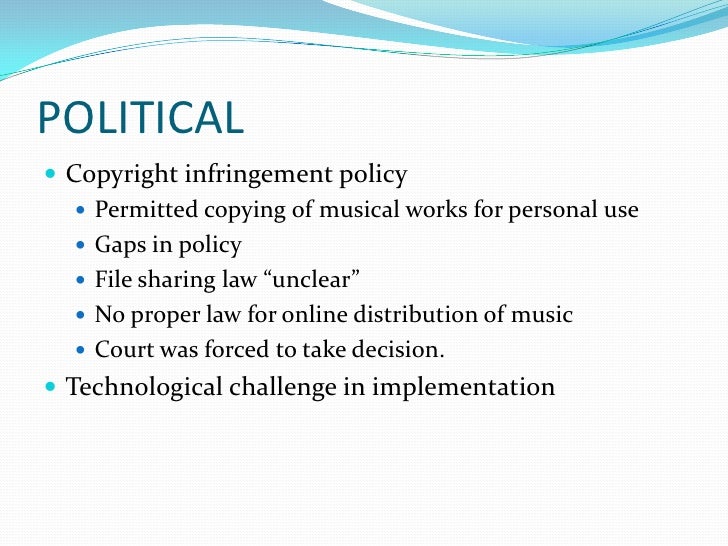 POLITICAL

- Copyright infringement policy
  - Permitted copying of musical works for personal use
  - Gaps in policy
  - File sharing law “unclear”
  - No proper law for online distribution of music
  - Court was forced to take decision.
- Technological challenge in implementation